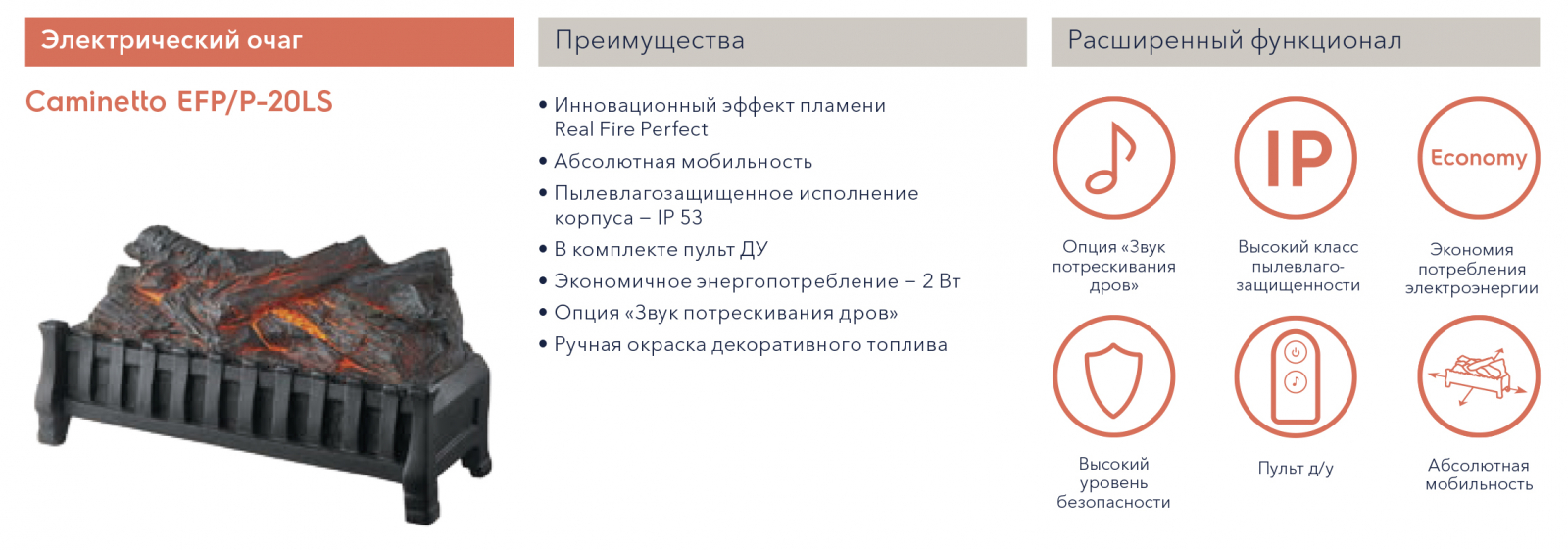 Электрический очаг

Caminetto EFP/P-20LS

Преимущества

• Инновационный эффект пламени Real Fire Perfect
• Абсолютная мобильность
• Пылевлагозащищенное исполнение корпуса – IP 53
• В комплекте пульт ДУ
• Экономичное энергопотребление – 2 Вт
• Опция «Звук потрескивания дров»
• Ручная окраска декоративного топлива

Расширенный функционал

IP

Economy

Опция «Звук потрескивания дров»

Высокий класс пылевлаго-защищенности

Экономия потребления электроэнергии

Высокий уровень безопасности

Пульт д/у

Абсолютная мобильность